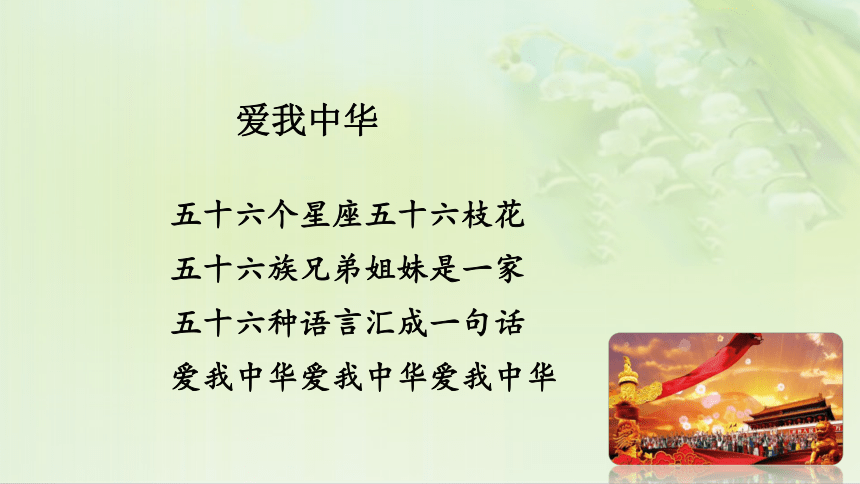 爱我中华

五十六个星座五十六枝花
五十六族兄弟姐妹是一家
五十六种语言汇成一句话
爱我中华爱我中华爱我中华